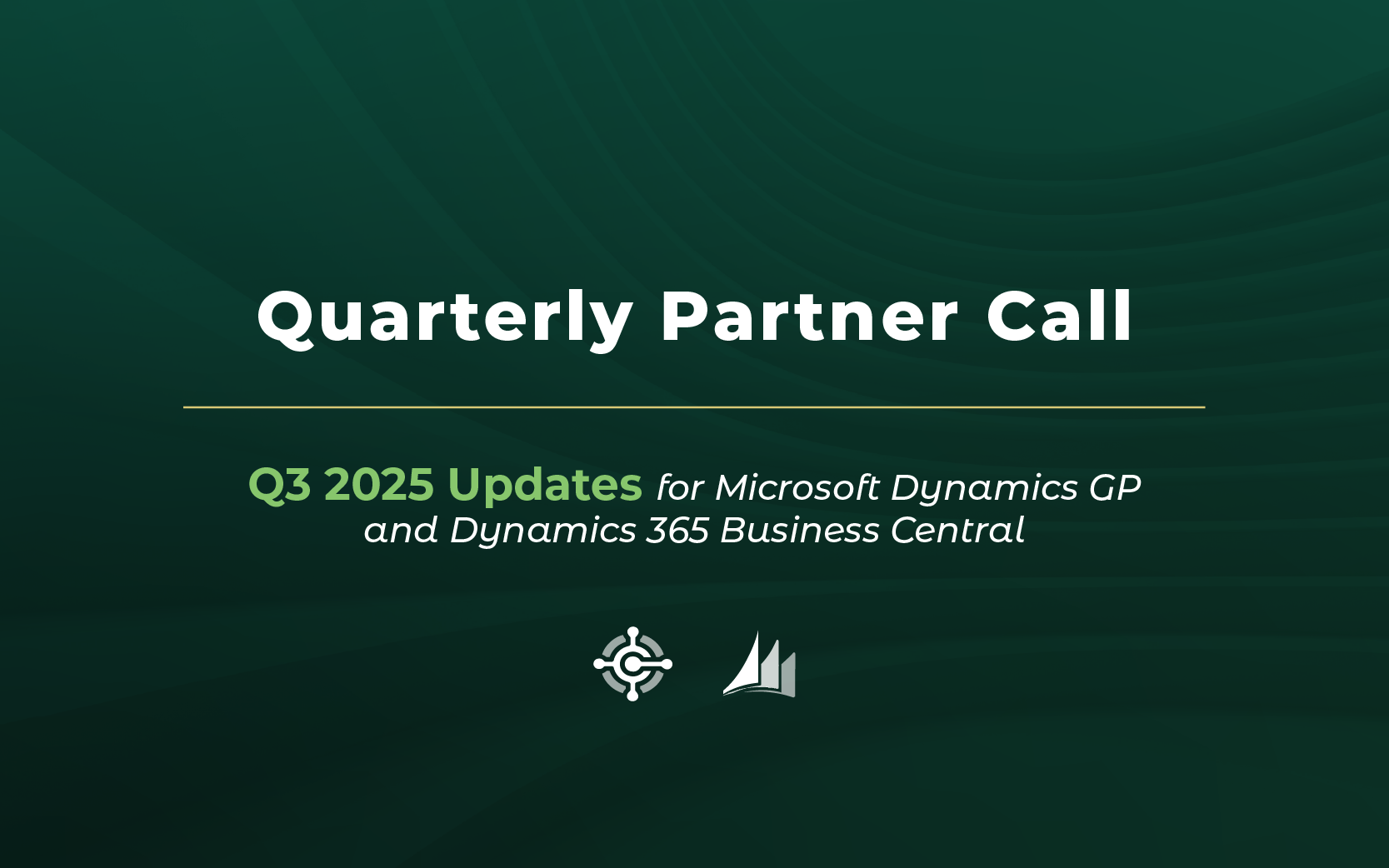 Quarterly Partner Call

Q3 2025 Updates for Microsoft Dynamics GP and Dynamics 365 Business Central